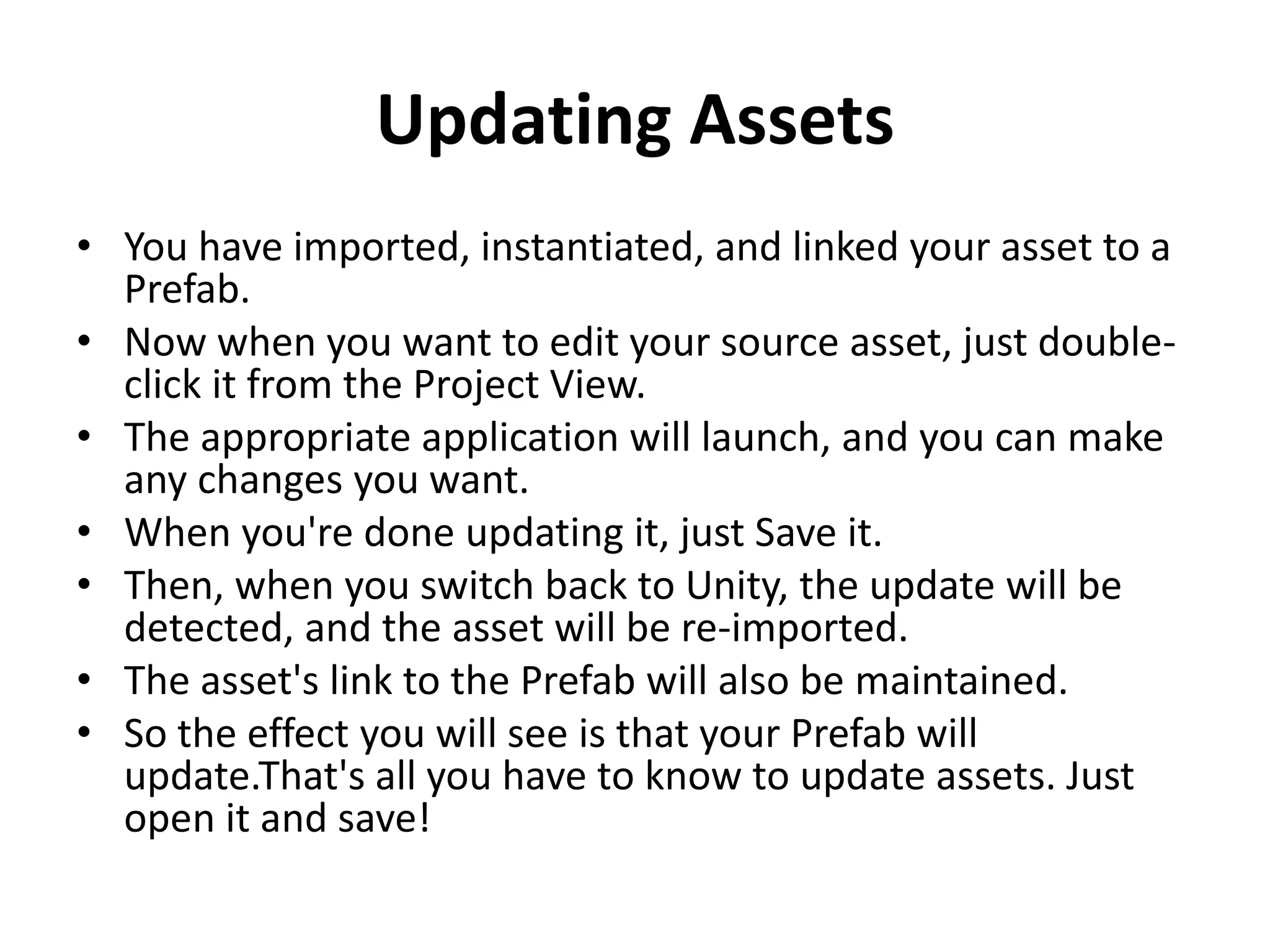 Updating Assets

• You have imported, instantiated, and linked your asset to a Prefab.
• Now when you want to edit your source asset, just double-click it from the Project View.
• The appropriate application will launch, and you can make any changes you want.
• When you're done updating it, just Save it.
• Then, when you switch back to Unity, the update will be detected, and the asset will be re-imported.
• The asset's link to the Prefab will also be maintained.
• So the effect you will see is that your Prefab will update.That's all you have to know to update assets. Just open it and save!